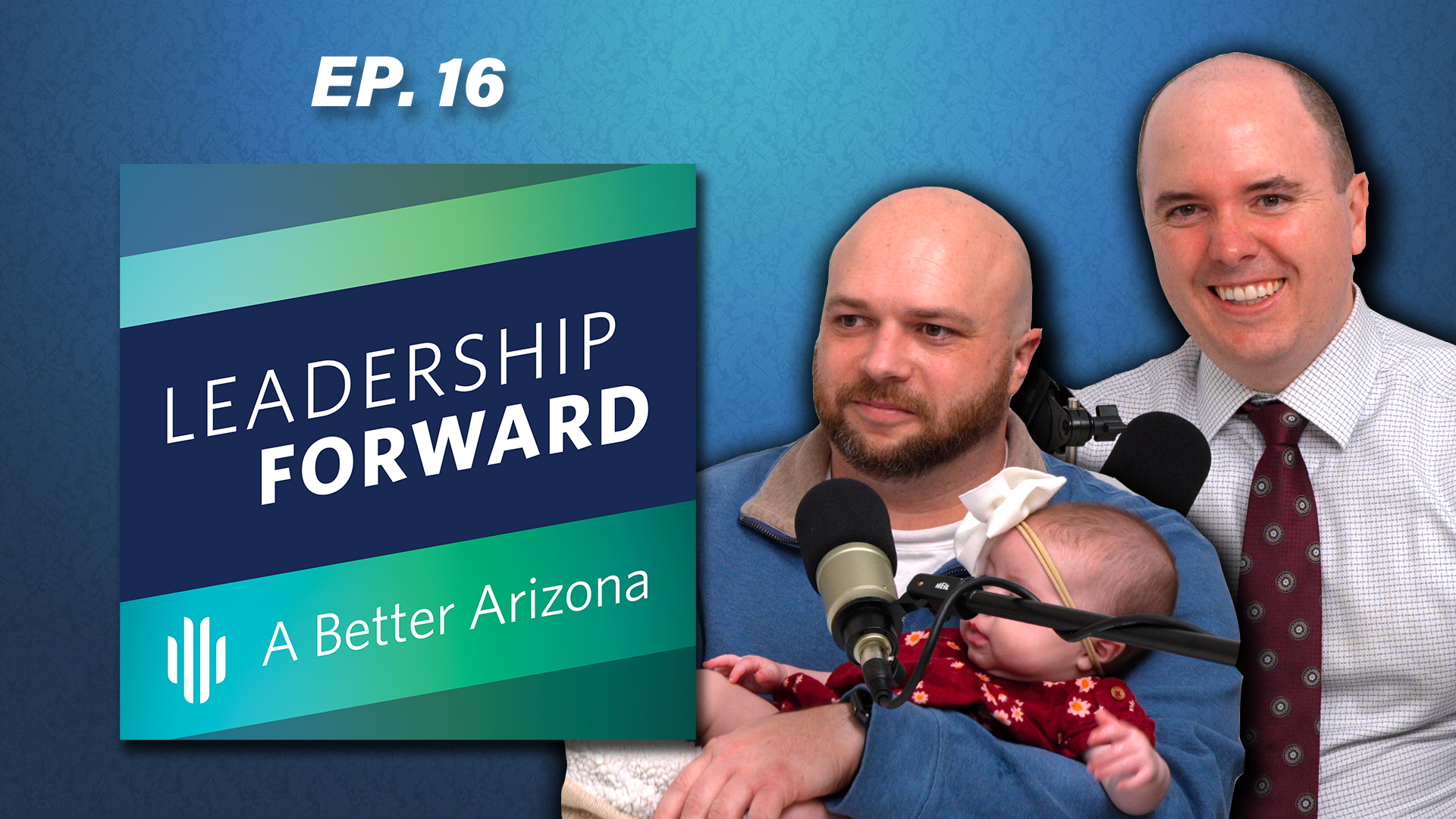 EP. 16

LEADERSHIP FORWARD

A Better Arizona